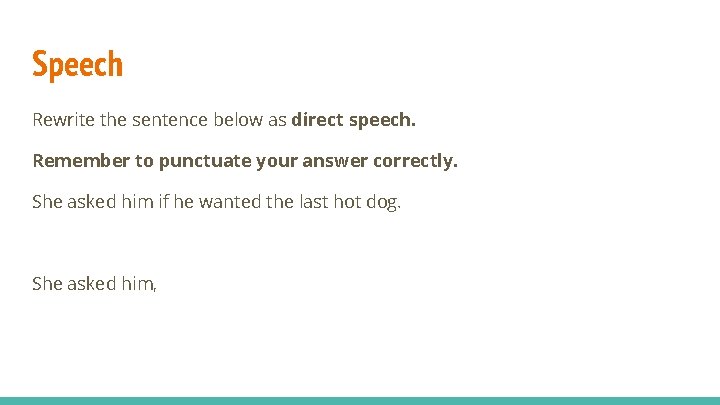 Speech

Rewrite the sentence below as direct speech.

Remember to punctuate your answer correctly.

She asked him if he wanted the last hot dog.

She asked him,